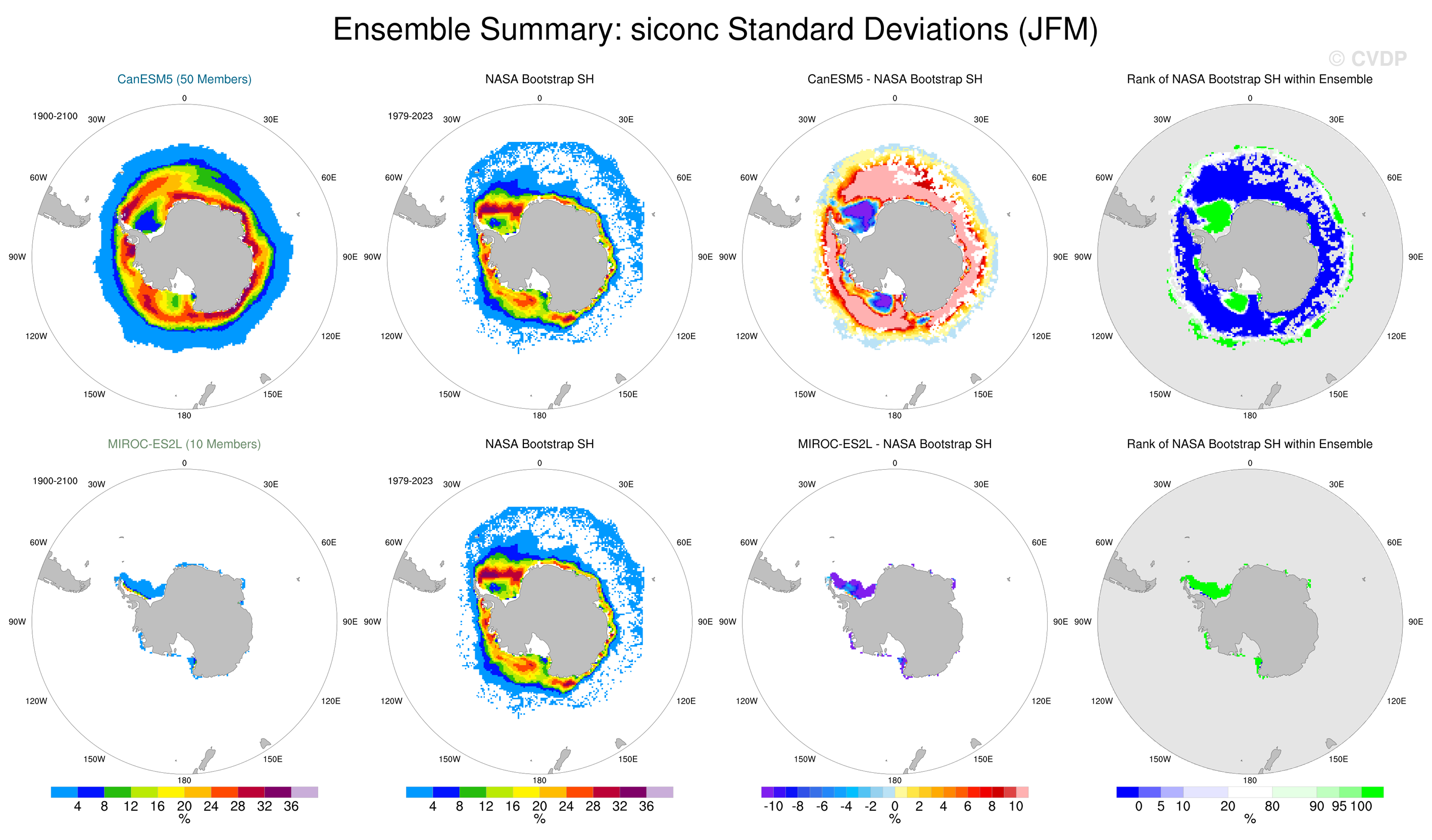 Ensemble Summary: siconc Standard Deviations (JFM)

© CVDP

CanESM5 (50 Members)

1900-2100

0
30W
30E
60W
60E
90W
90E
120W
120E
150W
150E
180

NASA Bootstrap SH

1979-2023

0
30W
30E
60W
60E
90W
90E
120W
120E
150W
150E
180

CanESM5 - NASA Bootstrap SH

0
30W
30E
60W
60E
90W
90E
120W
120E
150W
150E
180

Rank of NASA Bootstrap SH within Ensemble

0
30W
30E
60W
60E
90W
90E
120W
120E
150W
150E
180

MIROC-ES2L (10 Members)

1900-2100

0
30W
30E
60W
60E
90W
90E
120W
120E
150W
150E
180

NASA Bootstrap SH

1979-2023

0
30W
30E
60W
60E
90W
90E
120W
120E
150W
150E
180

MIROC-ES2L - NASA Bootstrap SH

0
30W
30E
60W
60E
90W
90E
120W
120E
150W
150E
180

Rank of NASA Bootstrap SH within Ensemble

0
30W
30E
60W
60E
90W
90E
120W
120E
150W
150E
180

4 8 12 16 20 24 28 32 36
%

4 8 12 16 20 24 28 32 36
%

-10 -8 -6 -4 -2 0 2 4 6 8 10
%

0 5 10 20 80 90 95 100
%